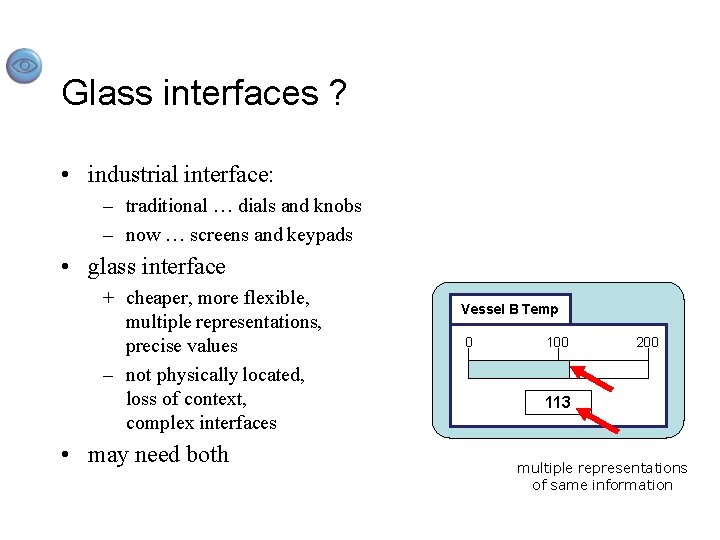 Glass interfaces ?

• industrial interface:
– traditional … dials and knobs
– now … screens and keypads
• glass interface
+ cheaper, more flexible, multiple representations, precise values
– not physically located, loss of context, complex interfaces
• may need both

Vessel B Temp

0 100 200

113

multiple representations of same information